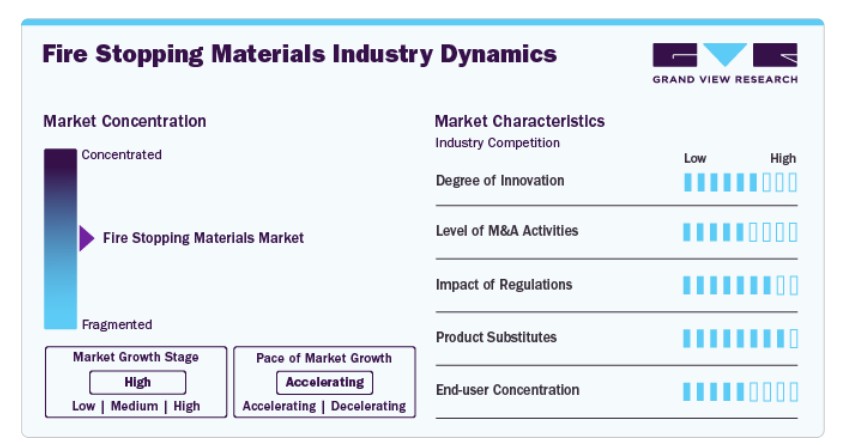 Fire Stopping Materials Industry Dynamics

GRAND VIEW RESEARCH

Market Concentration

Concentrated

Fire Stopping Materials Market

Fragmented

Market Growth Stage
High
Low | Medium | High

Pace of Market Growth
Accelerating
Accelerating | Decelerating

Market Characteristics
Industry Competition

Low High

Degree of Innovation

Level of M&A Activities

Impact of Regulations

Product Substitutes

End-user Concentration